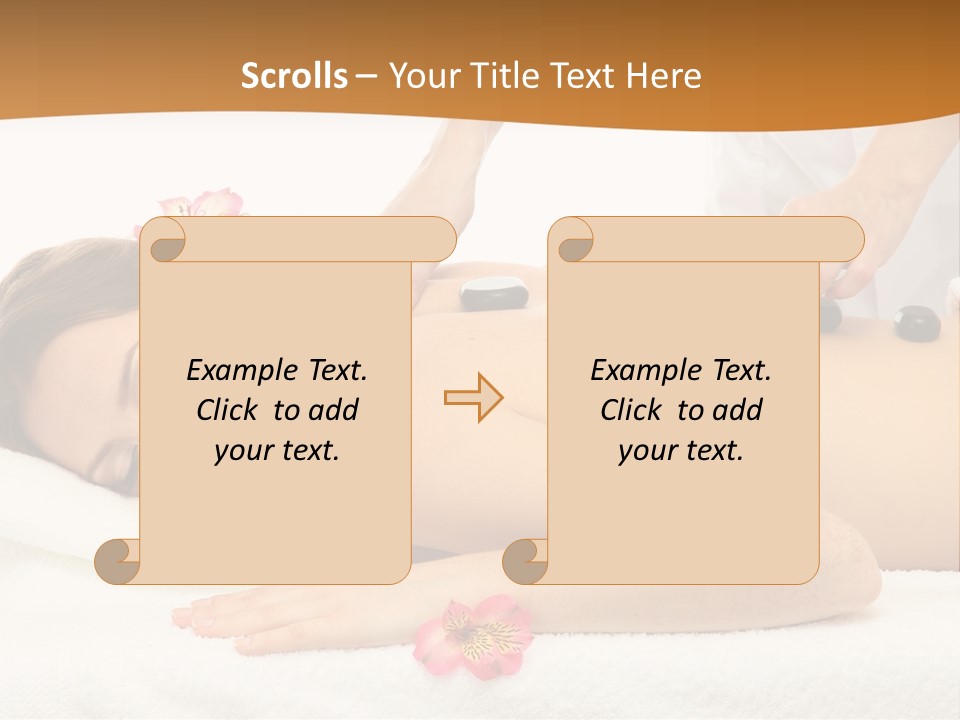 Scrolls – Your Title Text Here

Example Text. Click to add your text.

Example Text. Click to add your text.